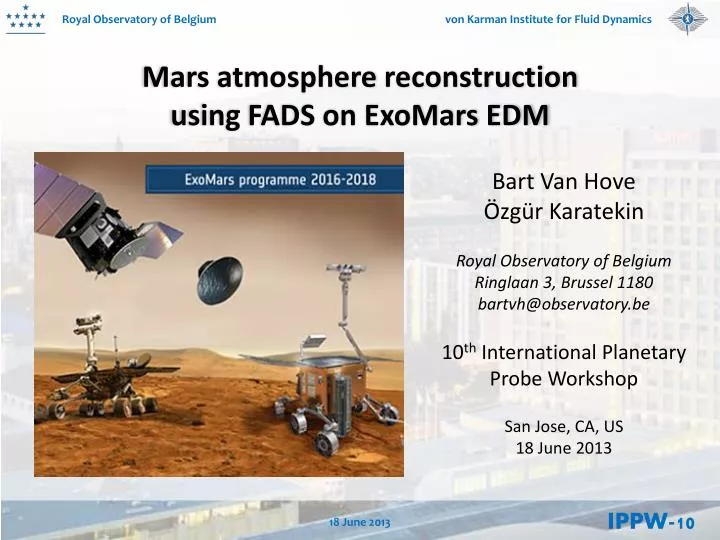 Royal Observatory of Belgium

von Karman Institute for Fluid Dynamics

Mars atmosphere reconstruction using FADS on ExoMars EDM

ExoMars programme 2016-2018

Bart Van Hove
Özgür Karatekin

Royal Observatory of Belgium
Ringlaan 3, Brussel 1180
bartvh@observatory.be

10$^{th}$ International Planetary Probe Workshop

San Jose, CA, US
18 June 2013

18 June 2013

IPPW-10